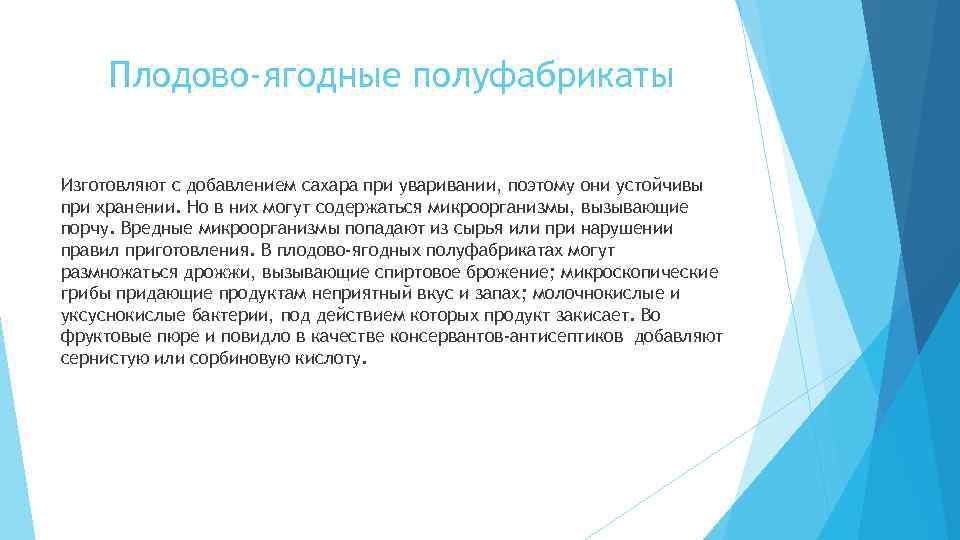 Плодово-ягодные полуфабрикаты

Изготовляют с добавлением сахара при уваривании, поэтому они устойчивы при хранении. Но в них могут содержаться микроорганизмы, вызывающие порчу. Вредные микроорганизмы попадают из сырья или при нарушении правил приготовления. В плодово-ягодных полуфабрикатах могут размножаться дрожжи, вызывающие спиртовое брожение; микроскопические грибы придающие продуктам неприятный вкус и запах; молочнокислые и уксуснокислые бактерии, под действием которых продукт закисает. Во фруктовые пюре и повидло в качестве консервантов-антисептиков добавляют сернистую или сорбиновую кислоту.